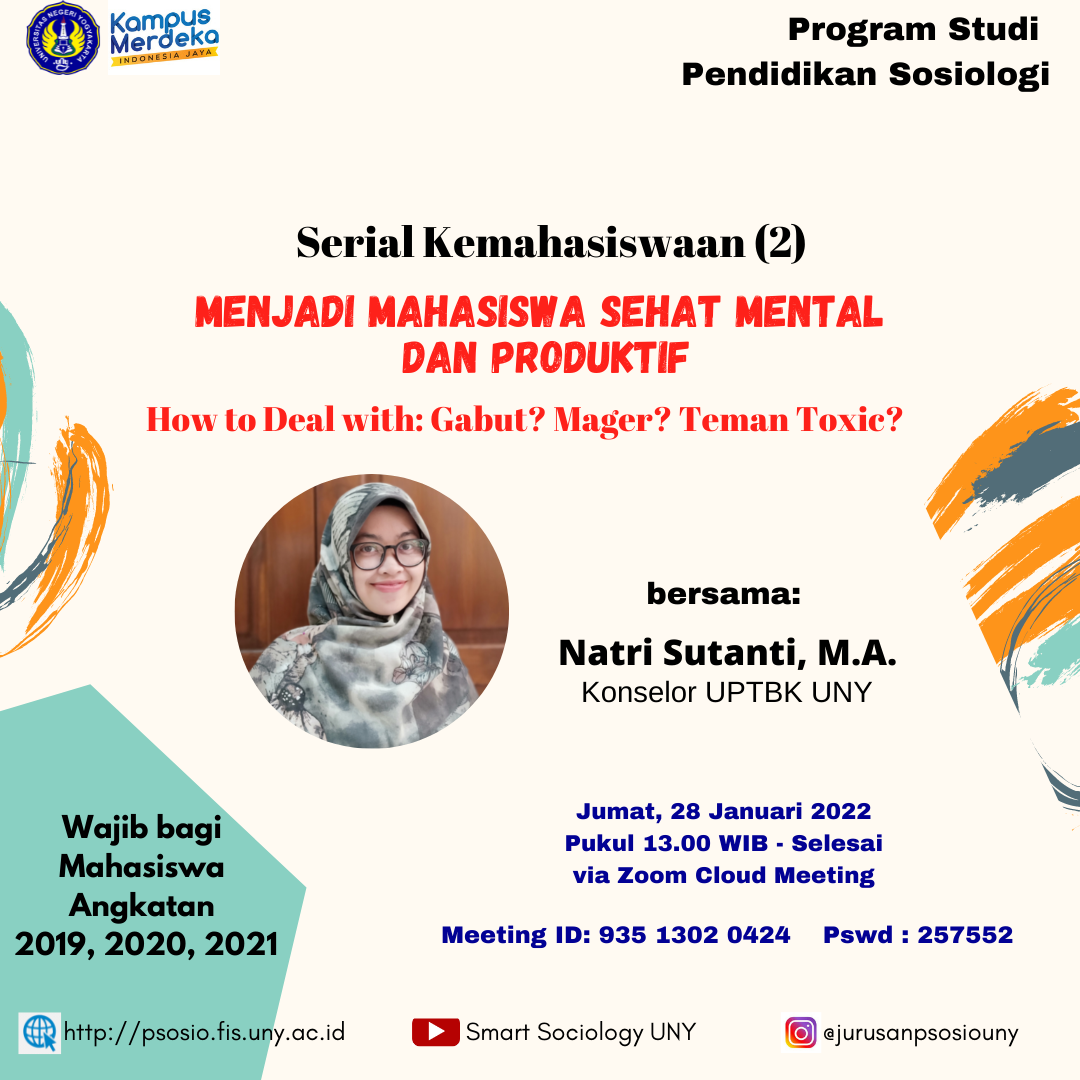 UNIVERSITAS NEGERI YOGYAKARTA

Kampus Merdeka
INDONESIA JAYA

Program Studi
Pendidikan Sosiologi

Serial Kemahasiswaan (2)

MENJADI MAHASISWA SEHAT MENTAL DAN PRODUKTIF

How to Deal with: Gabut? Mager? Teman Toxic?

bersama:

Natri Sutanti, M.A.
Konselor UPTBK UNY

Wajib bagi Mahasiswa Angkatan 2019, 2020, 2021

Jumat, 28 Januari 2022
Pukul 13.00 WIB - Selesai
via Zoom Cloud Meeting

Meeting ID: 935 1302 0424 Pswd : 257552

http://psosio.fis.uny.ac.id

Smart Sociology UNY

@jurusanpsosiouny